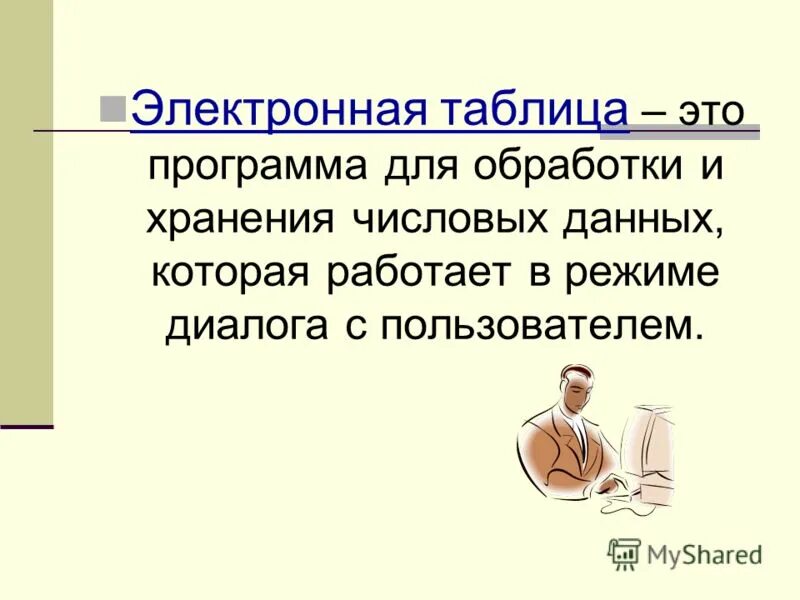 Электронная таблица – это программа для обработки и хранения числовых данных, которая работает в режиме диалога с пользователем.

MyShared